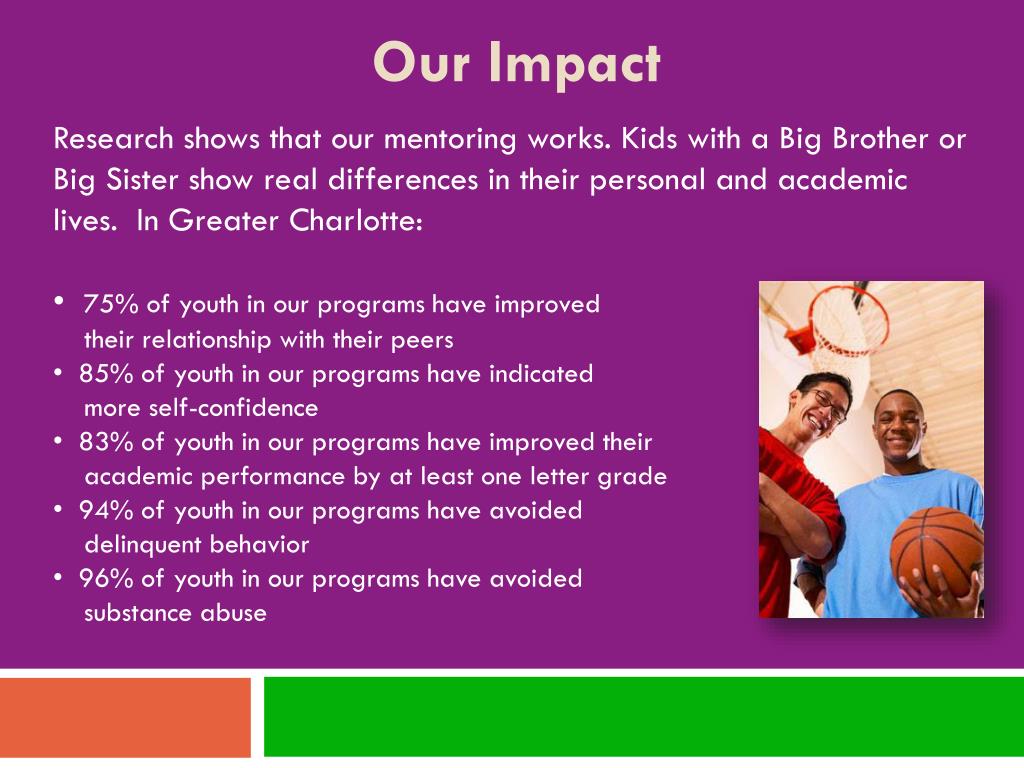 Our Impact

Research shows that our mentoring works. Kids with a Big Brother or Big Sister show real differences in their personal and academic lives. In Greater Charlotte:

• 75% of youth in our programs have improved their relationship with their peers
• 85% of youth in our programs have indicated more self-confidence
• 83% of youth in our programs have improved their academic performance by at least one letter grade
• 94% of youth in our programs have avoided delinquent behavior
• 96% of youth in our programs have avoided substance abuse